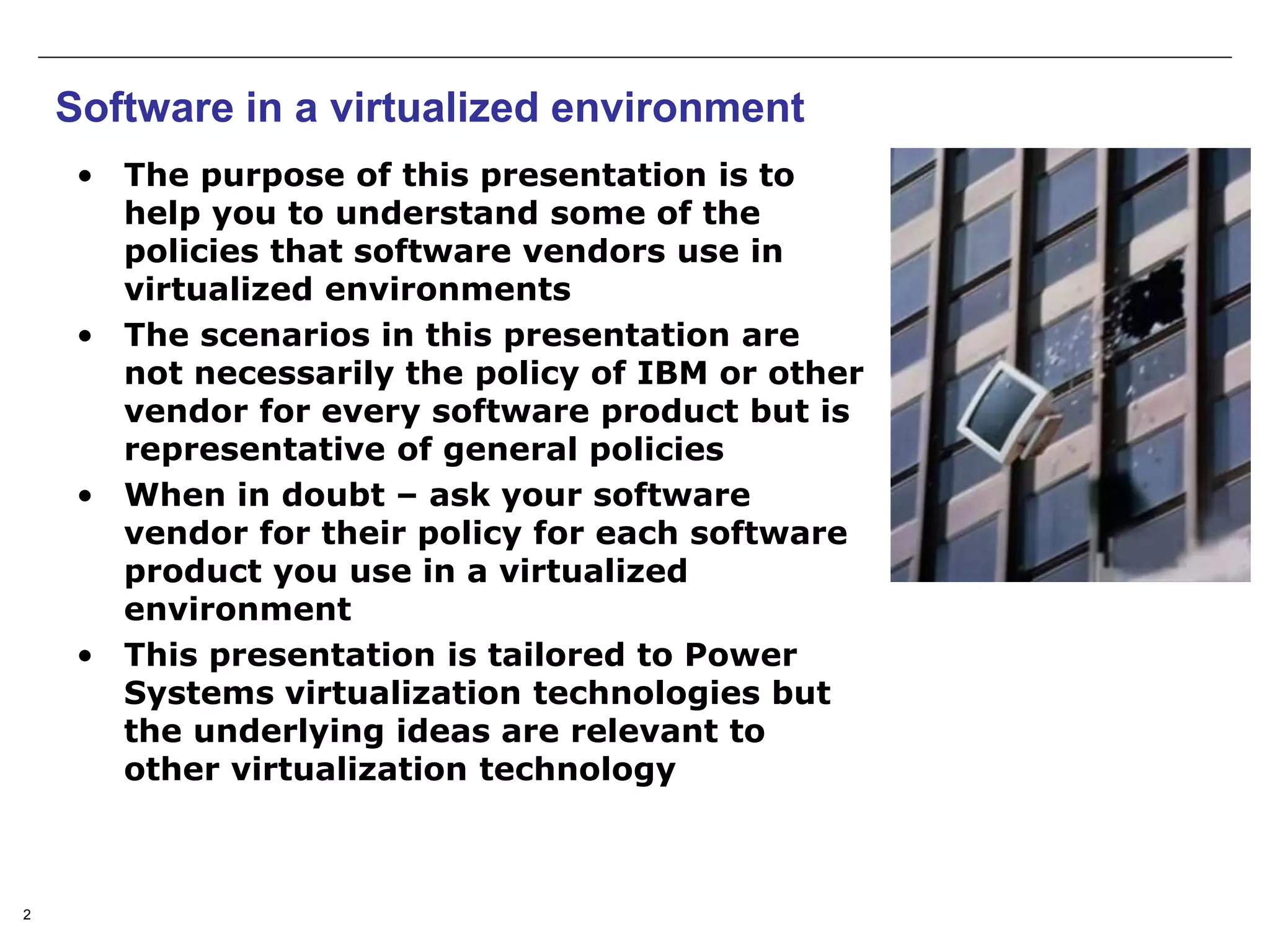 Software in a virtualized environment

• The purpose of this presentation is to help you to understand some of the policies that software vendors use in virtualized environments

• The scenarios in this presentation are not necessarily the policy of IBM or other vendor for every software product but is representative of general policies

• When in doubt – ask your software vendor for their policy for each software product you use in a virtualized environment

• This presentation is tailored to Power Systems virtualization technologies but the underlying ideas are relevant to other virtualization technology

2